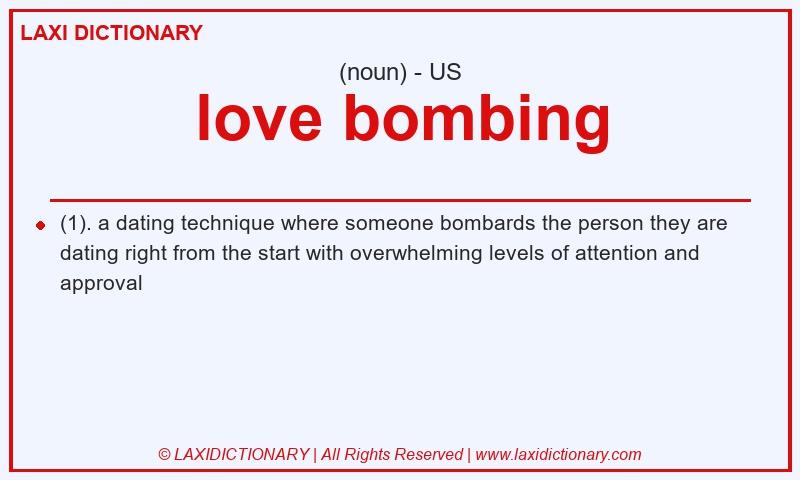 LAXI DICTIONARY

(noun) - US

love bombing

(1). a dating technique where someone bombards the person they are dating right from the start with overwhelming levels of attention and approval

© LAXIDICTIONARY | All Rights Reserved | www.laxidictionary.com